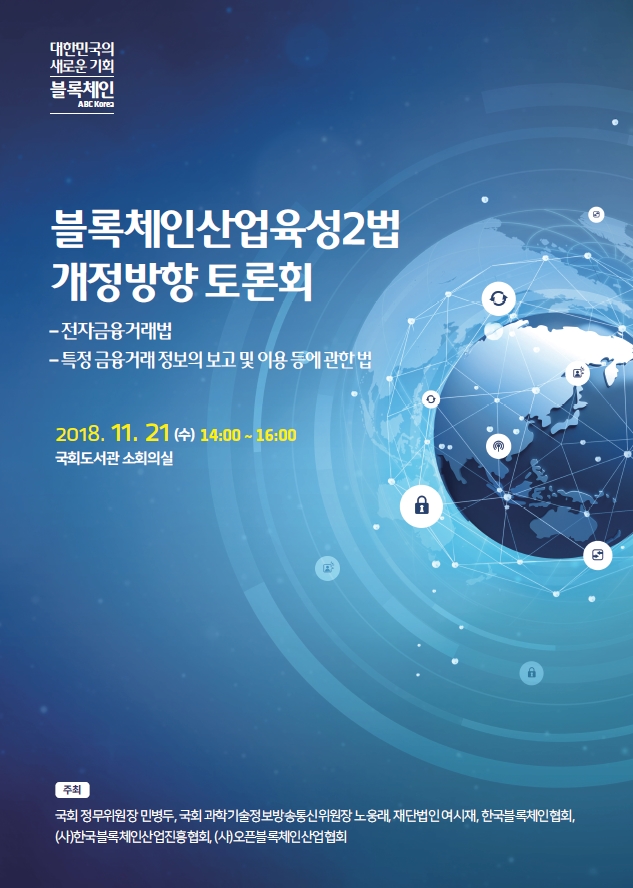 대한민국의
새로운 기회
블록체인
ABC Korea

블록체인산업육성2법
개정방향 토론회

- 전자금융거래법
- 특정 금융거래 정보의 보고 및 이용 등에 관한 법

2018. 11. 21 (수) 14:00 ~ 16:00
국회도서관 소회의실

주최

국회 정무위원장 민병두, 국회 과학기술정보방송통신위원장 노웅래, 재단법인 여시재, 한국블록체인협회, (사)한국블록체인산업진흥협회, (사)오픈블록체인산업협회